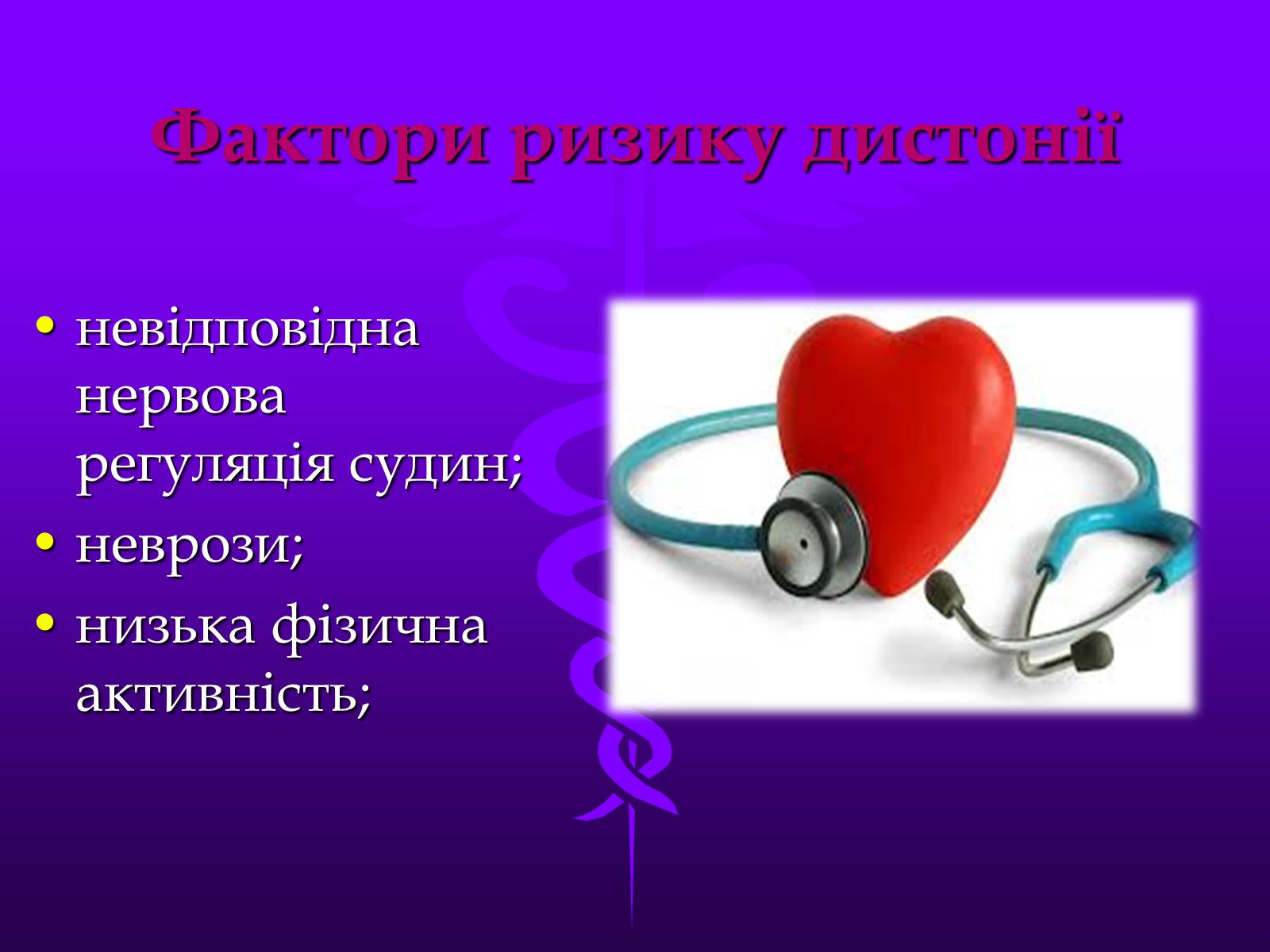 Фактори ризику дистонії

• невідповідна нервова регуляція судин;
• неврози;
• низька фізична активність;